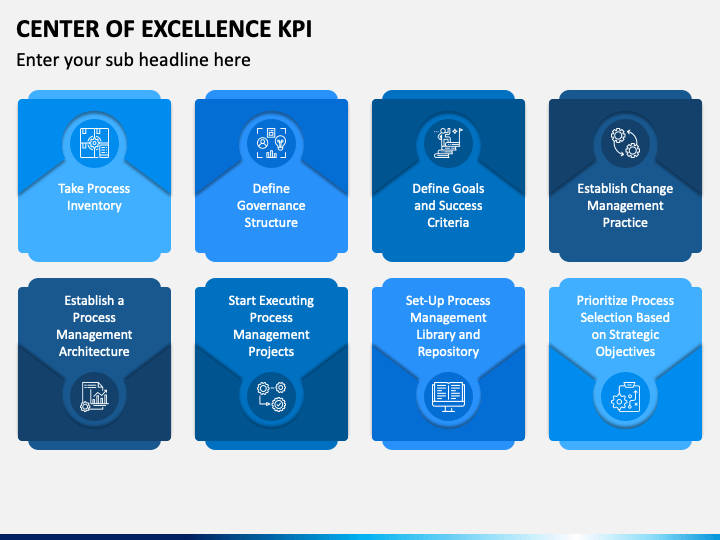 CENTER OF EXCELLENCE KPI

Enter your sub headline here

Take Process Inventory

Define Governance Structure

Define Goals and Success Criteria

Establish Change Management Practice

Establish a Process Management Architecture

Start Executing Process Management Projects

Set-Up Process Management Library and Repository

Prioritize Process Selection Based on Strategic Objectives